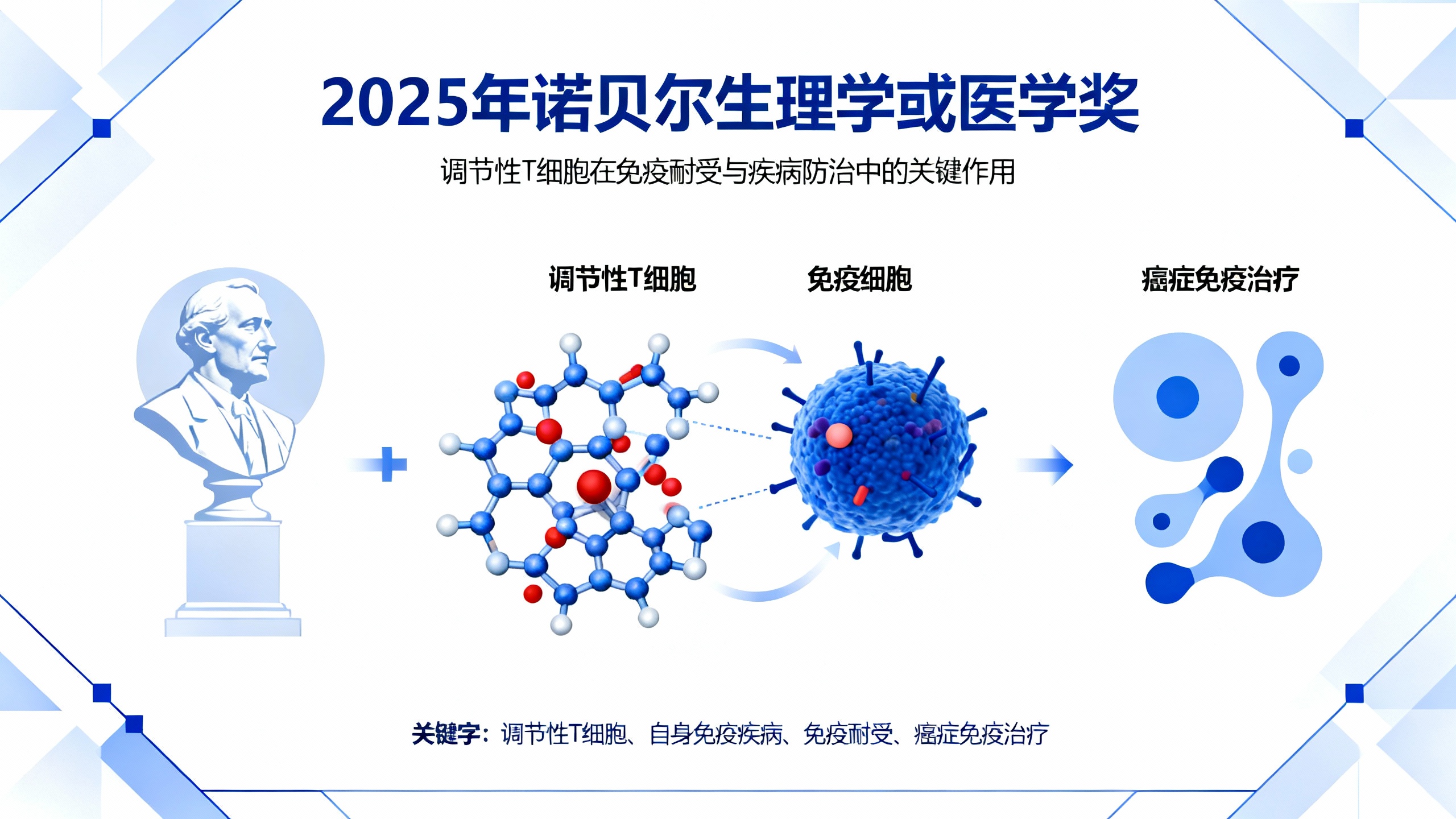 2025年诺贝尔生理学或医学奖

调节性T细胞在免疫耐受与疾病防治中的关键作用

调节性T细胞

免疫细胞

癌症免疫治疗

关键字：调节性T细胞、自身免疫疾病、免疫耐受、癌症免疫治疗